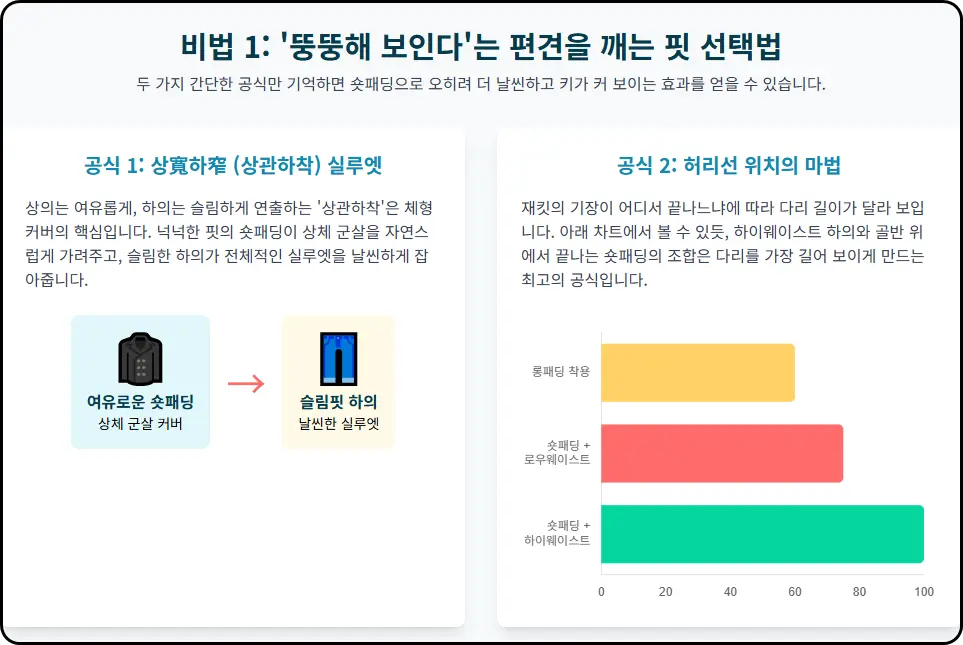 비법 1: '뚱뚱해 보인다'는 편견을 깨는 핏 선택법

두 가지 간단한 공식만 기억하면 숏패딩으로 오히려 더 날씬하고 키가 커 보이는 효과를 얻을 수 있습니다.

공식 1: 상寬하窄 (상관하착) 실루엣

상의는 여유롭게, 하의는 슬림하게 연출하는 '상관하착'은 체형 커버의 핵심입니다. 넉넉한 핏의 숏패딩이 상체 군살을 자연스럽게 가려주고, 슬림한 하의가 전체적인 실루엣을 날씬하게 잡아줍니다.

여유로운 숏패딩
상체 군살 커버

슬림핏 하의
날씬한 실루엣

공식 2: 허리선 위치의 마법

재킷의 기장이 어디서 끝나느냐에 따라 다리 길이가 달라 보입니다. 아래 차트에서 볼 수 있듯, 하이웨이스트 하의와 골반 위에서 끝나는 숏패딩의 조합은 다리를 가장 길어 보이게 만드는 최고의 공식입니다.

롱패딩 착용
숏패딩 + 로우웨이스트
숏패딩 + 하이웨이스트
0 20 40 60 80 100